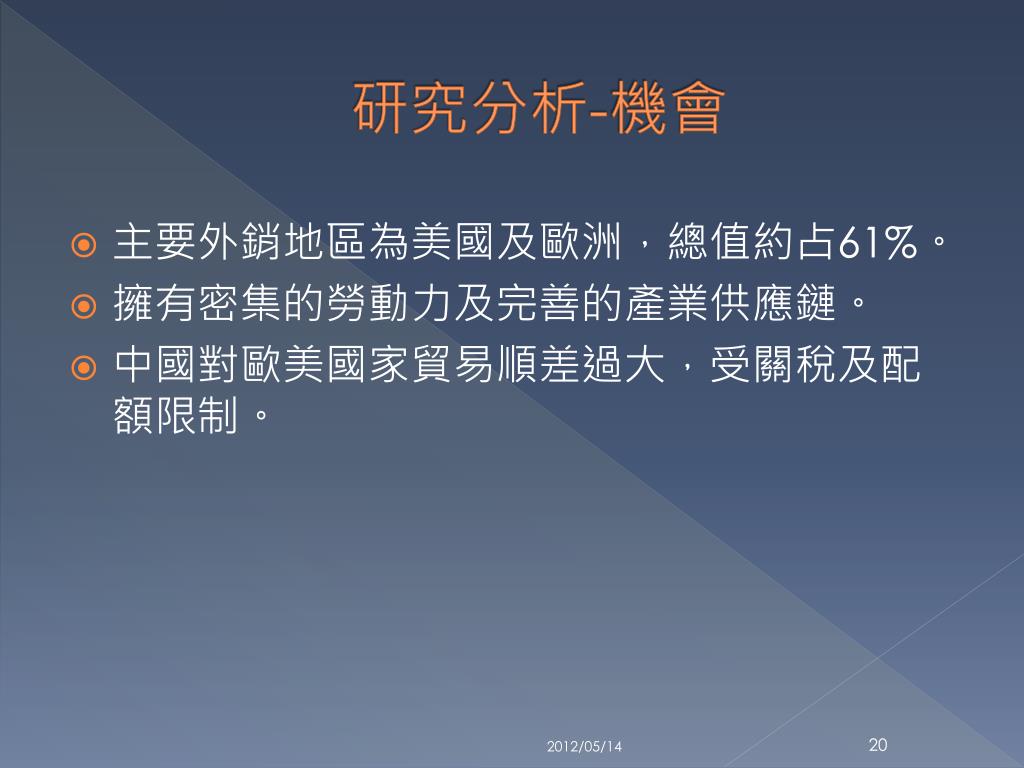 研究分析-機會

主要外銷地區為美國及歐洲，總值約占61%。

擁有密集的勞動力及完善的產業供應鏈。

中國對歐美國家貿易順差過大，受關稅及配額限制。

2012/05/14

20